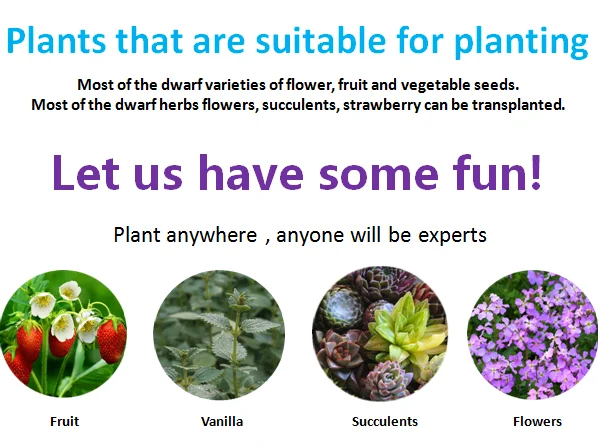 Plants that are suitable for planting

Most of the dwarf varieties of flower, fruit and vegetable seeds.
Most of the dwarf herbs flowers, succulents, strawberry can be transplanted.

Let us have some fun!

Plant anywhere , anyone will be experts

Fruit

Vanilla

Succulents

Flowers